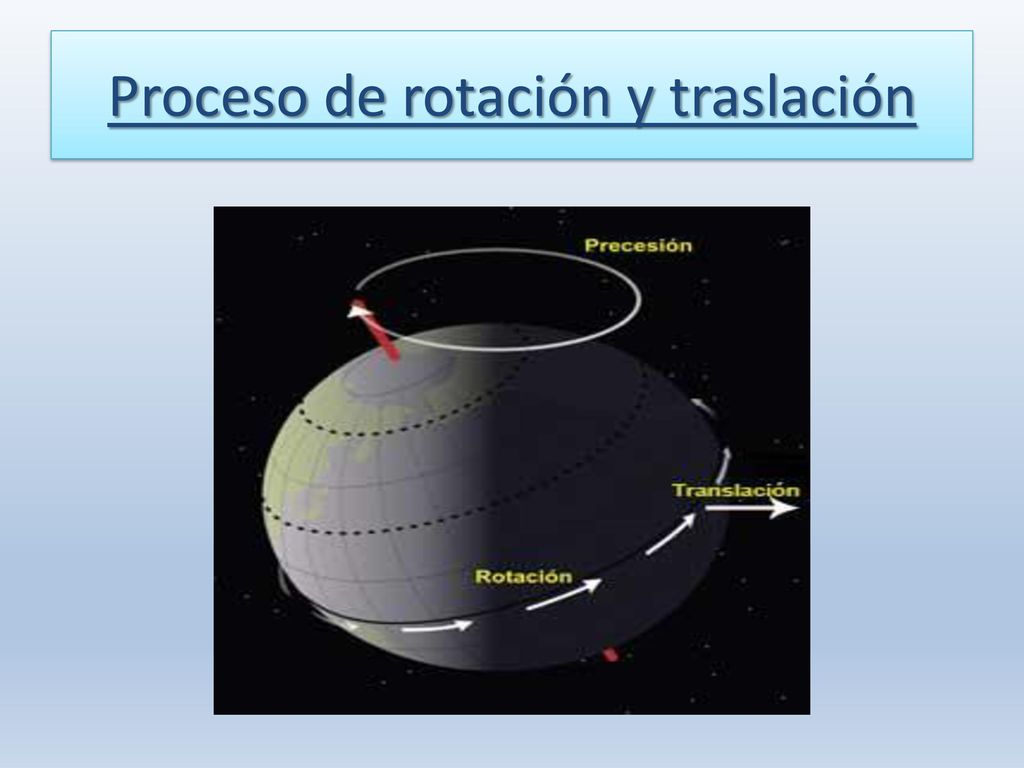 Proceso de rotación y traslación

Precesión

Translación

Rotación